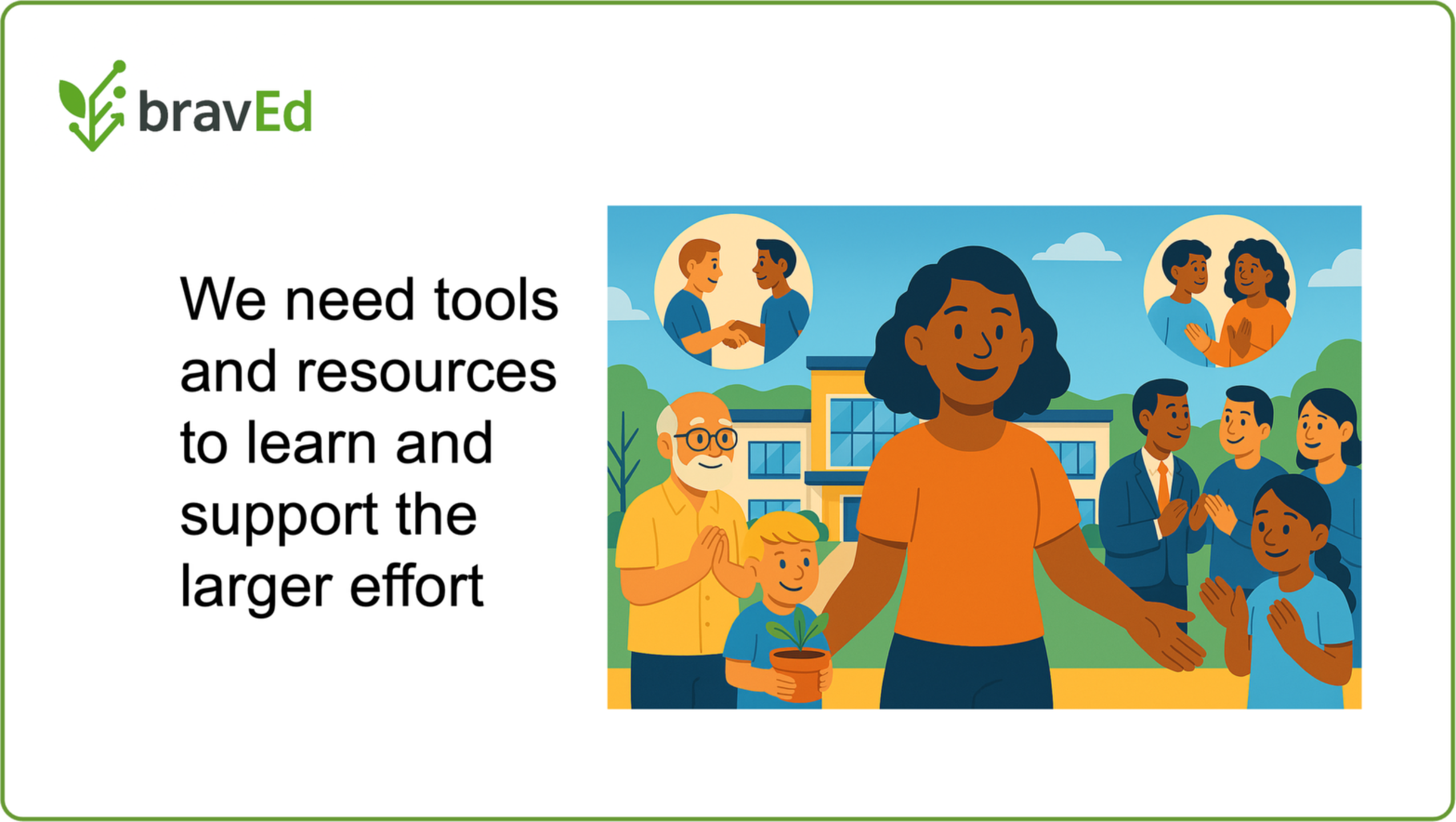 bravEd

We need tools and resources to learn and support the larger effort